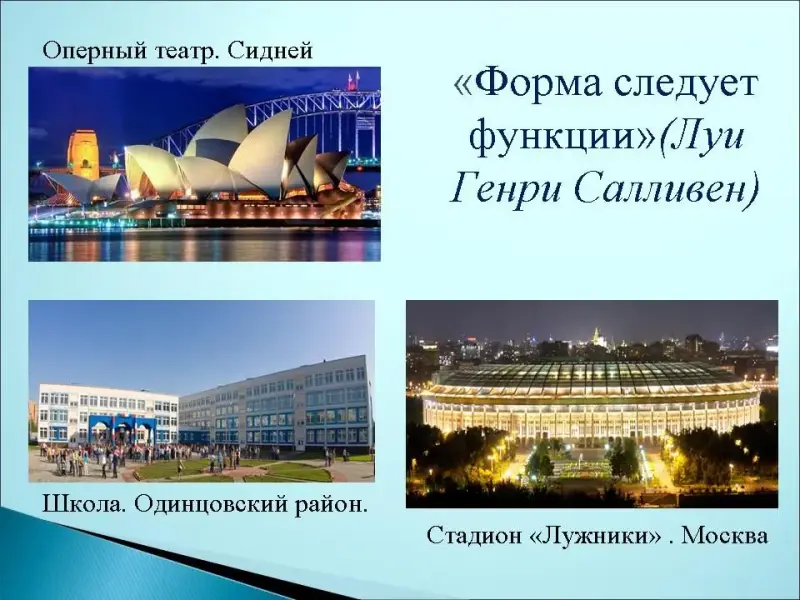 Оперный театр. Сидней

«Форма следует функции»(Луи Генри Салливен)

Школа. Одинцовский район.

Стадион «Лужники» . Москва